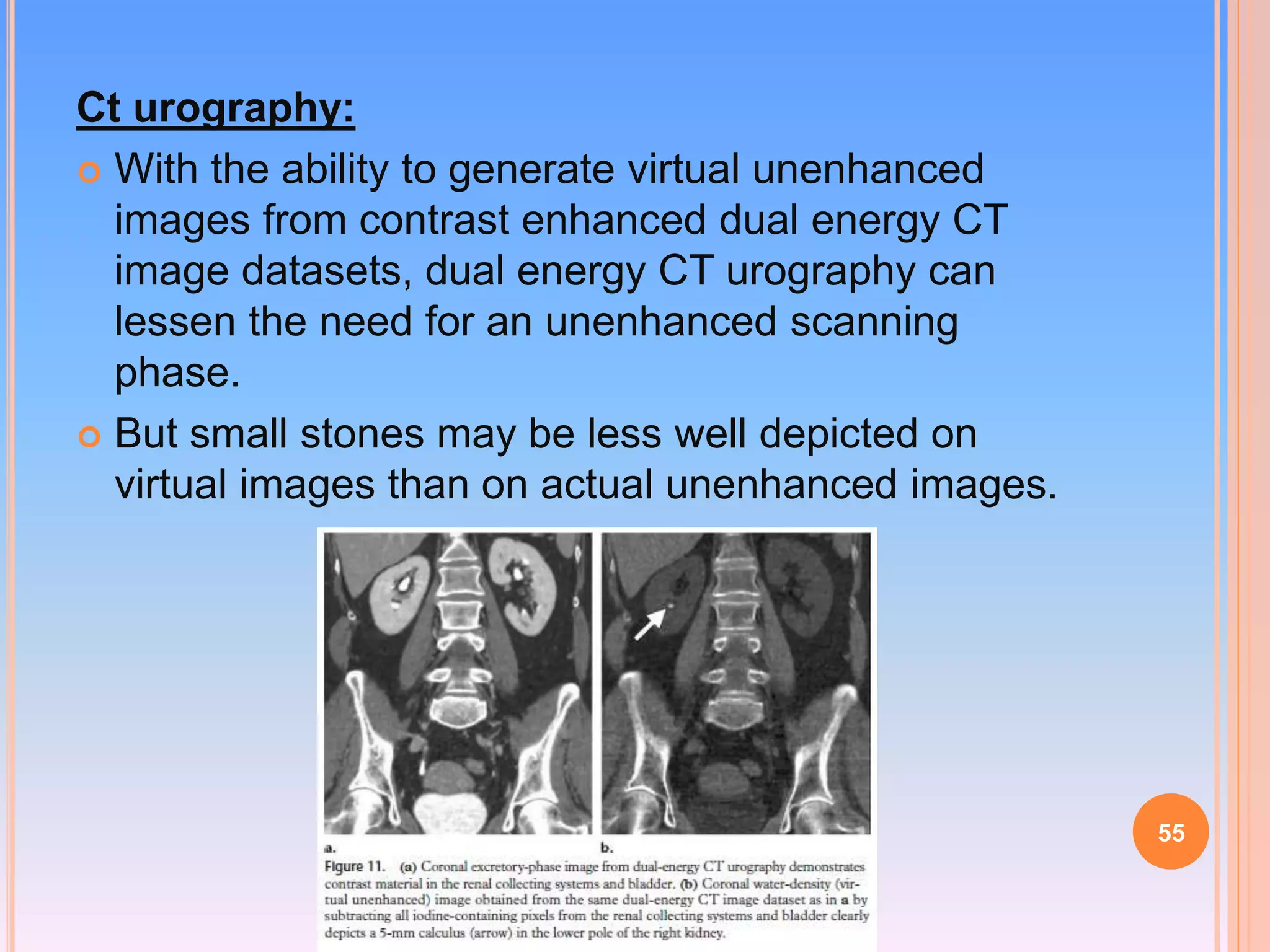 Ct urography:

With the ability to generate virtual unenhanced images from contrast enhanced dual energy CT image datasets, dual energy CT urography can lessen the need for an unenhanced scanning phase.

But small stones may be less well depicted on virtual images than on actual unenhanced images.

a.

b.

Figure 11. (a) Coronal excretory-phase image from dual-energy CT urography demonstrates contrast material in the renal collecting systems and bladder. (b) Coronal water-density (virtual unenhanced) image obtained from the same dual-energy CT image dataset as in a by subtracting all iodine-containing pixels from the renal collecting systems and bladder clearly depicts a 5-mm calculus (arrow) in the lower pole of the right kidney.

55